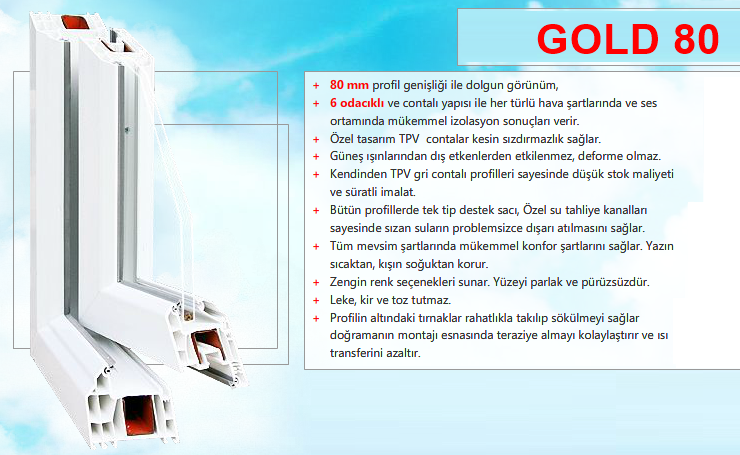 GOLD 80

+ 80 mm profil genişliği ile dolgun görünüm,
+ 6 odacıklı ve contalı yapısı ile her türlü hava şartlarında ve ses ortamında mükemmel izolasyon sonuçları verir.
+ Özel tasarım TPV contalar kesin sızdırmazlık sağlar.
+ Güneş ışınlarından dış etkenlerden etkilenmez, deforme olmaz.
+ Kendinden TPV gri contalı profilleri sayesinde düşük stok maliyeti ve süratli imalat.
+ Bütün profillerde tek tip destek sacı, Özel su tahliye kanalları sayesinde sızan suların problemsizce dışarı atılmasını sağlar.
+ Tüm mevsim şartlarında mükemmel konfor şartlarını sağlar. Yazın sıcaktan, kışın soğuktan korur.
+ Zengin renk seçenekleri sunar. Yüzeyi parlak ve pürüzsüzdür.
+ Leke, kir ve toz tutmaz.
+ Profilin altındaki tırnaklar rahatlıkla takılıp sökülmeyi sağlar doğramanın montajı esnasında teraziye almayı kolaylaştırır ve ısı transferini azaltır.